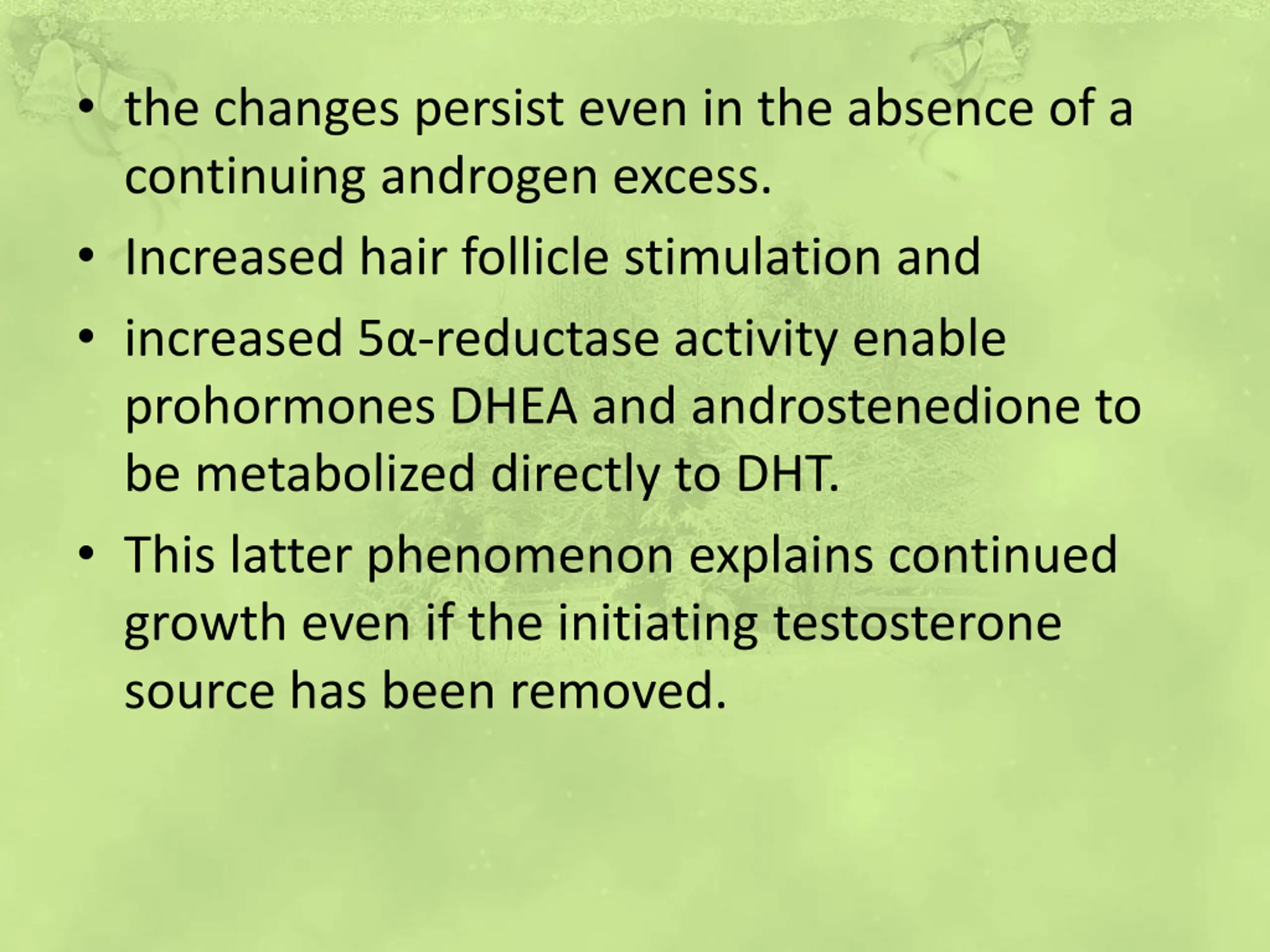 • the changes persist even in the absence of a continuing androgen excess.

• Increased hair follicle stimulation and

• increased 5α-reductase activity enable prohormones DHEA and androstenedione to be metabolized directly to DHT.

• This latter phenomenon explains continued growth even if the initiating testosterone source has been removed.